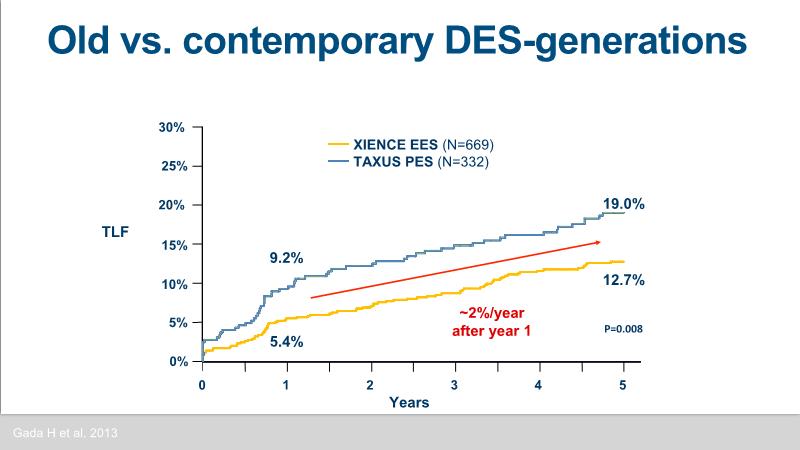 Old vs. contemporary DES-generations

XIENCE EES (N=669)
TAXUS PES (N=332)

TLF

30%
25%
20%
15%
10%
5%
0%

9.2%
5.4%
19.0%
12.7%

~2%/year
after year 1

P=0.008

0
1
2
3
4
5
Years

Gada H et al, 2013